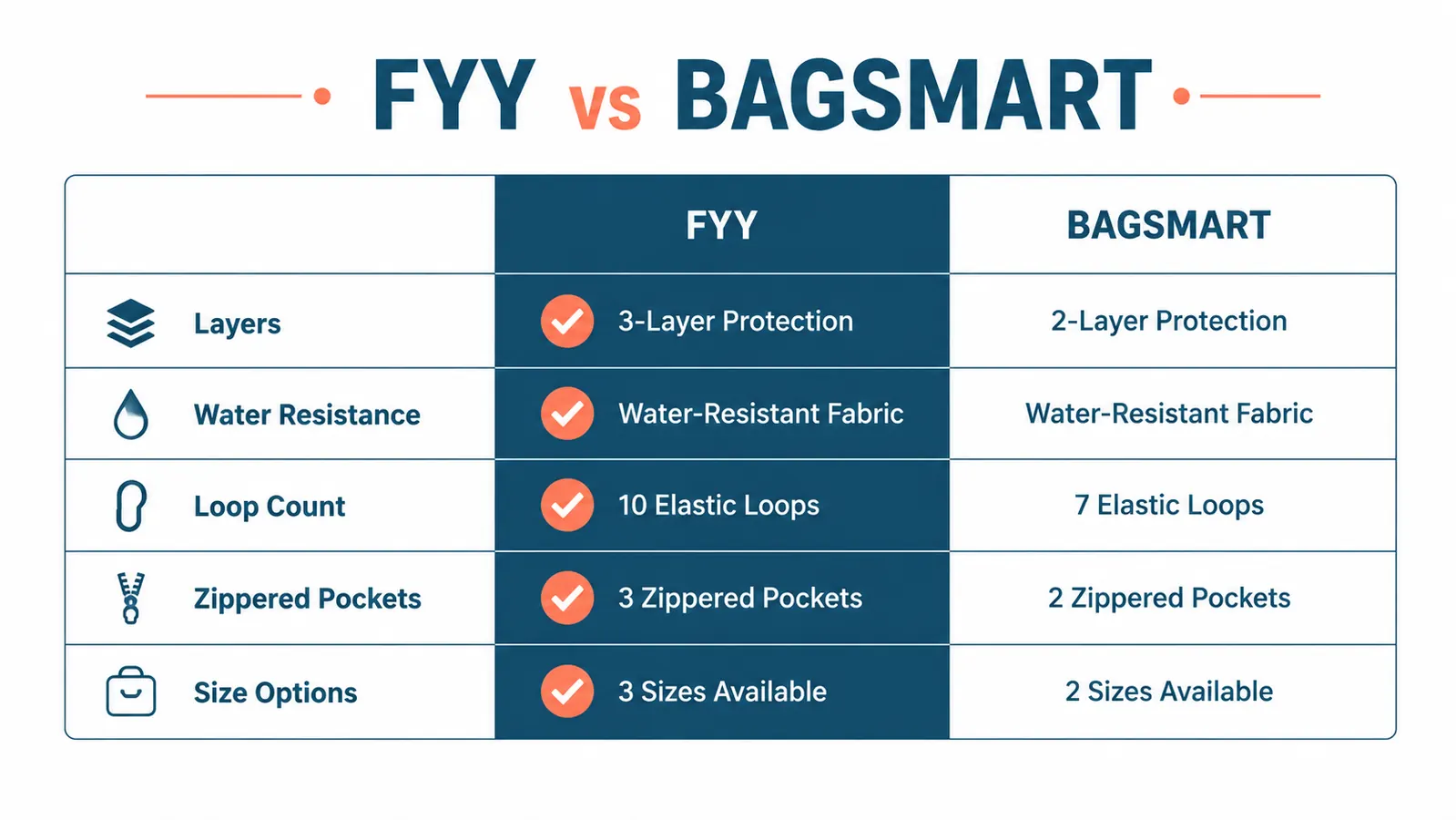 FYY vs BAGSMART

| | FYY | BAGSMART |
|---|---|---|
| Layers | 3-Layer Protection | 2-Layer Protection |
| Water Resistance | Water-Resistant Fabric | Water-Resistant Fabric |
| Loop Count | 10 Elastic Loops | 7 Elastic Loops |
| Zippered Pockets | 3 Zippered Pockets | 2 Zippered Pockets |
| Size Options | 3 Sizes Available | 2 Sizes Available |